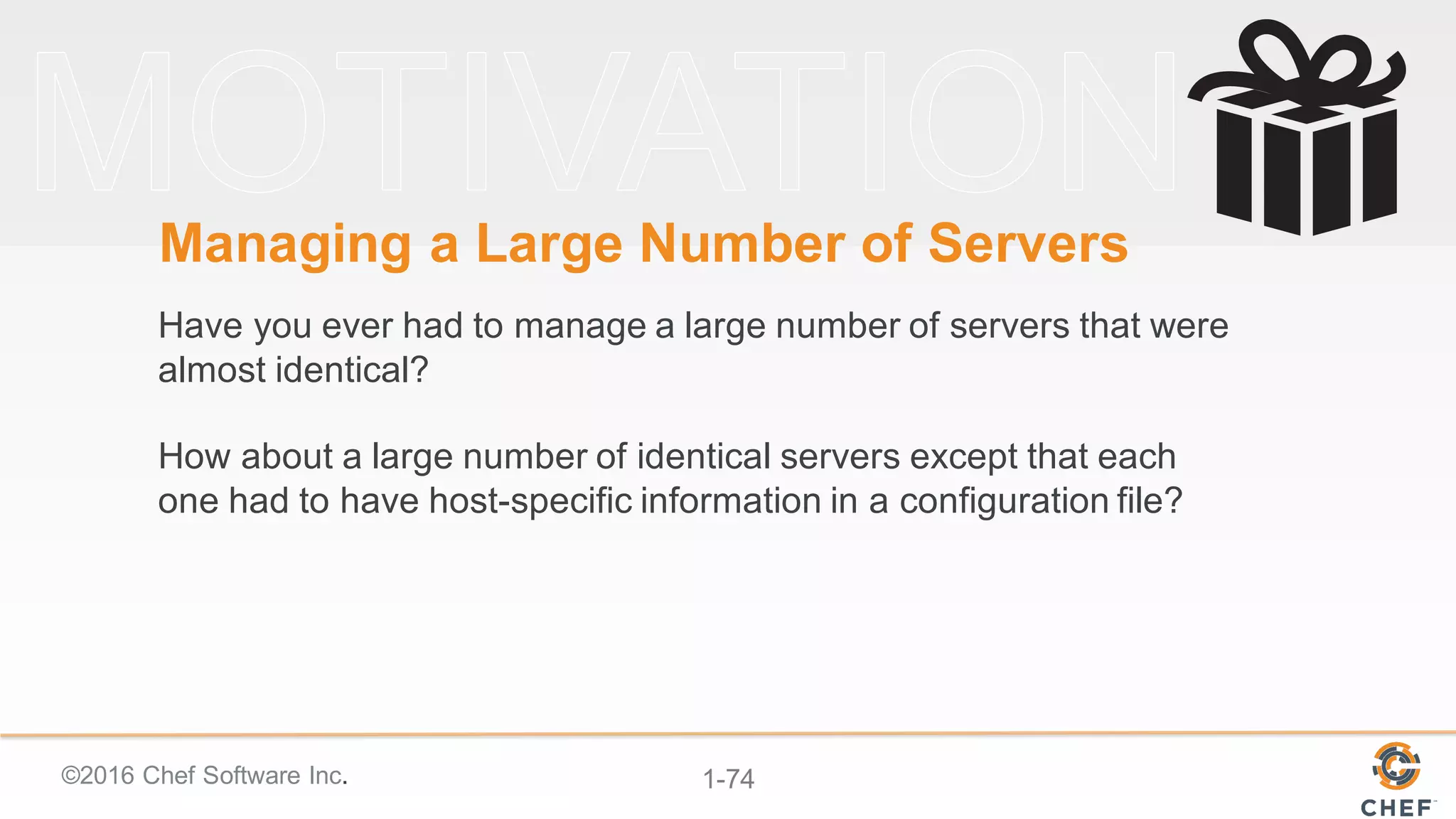 MOTIVATION

Managing a Large Number of Servers

Have you ever had to manage a large number of servers that were almost identical?

How about a large number of identical servers except that each one had to have host-specific information in a configuration file?

©2016 Chef Software Inc.

1-74

CHEF